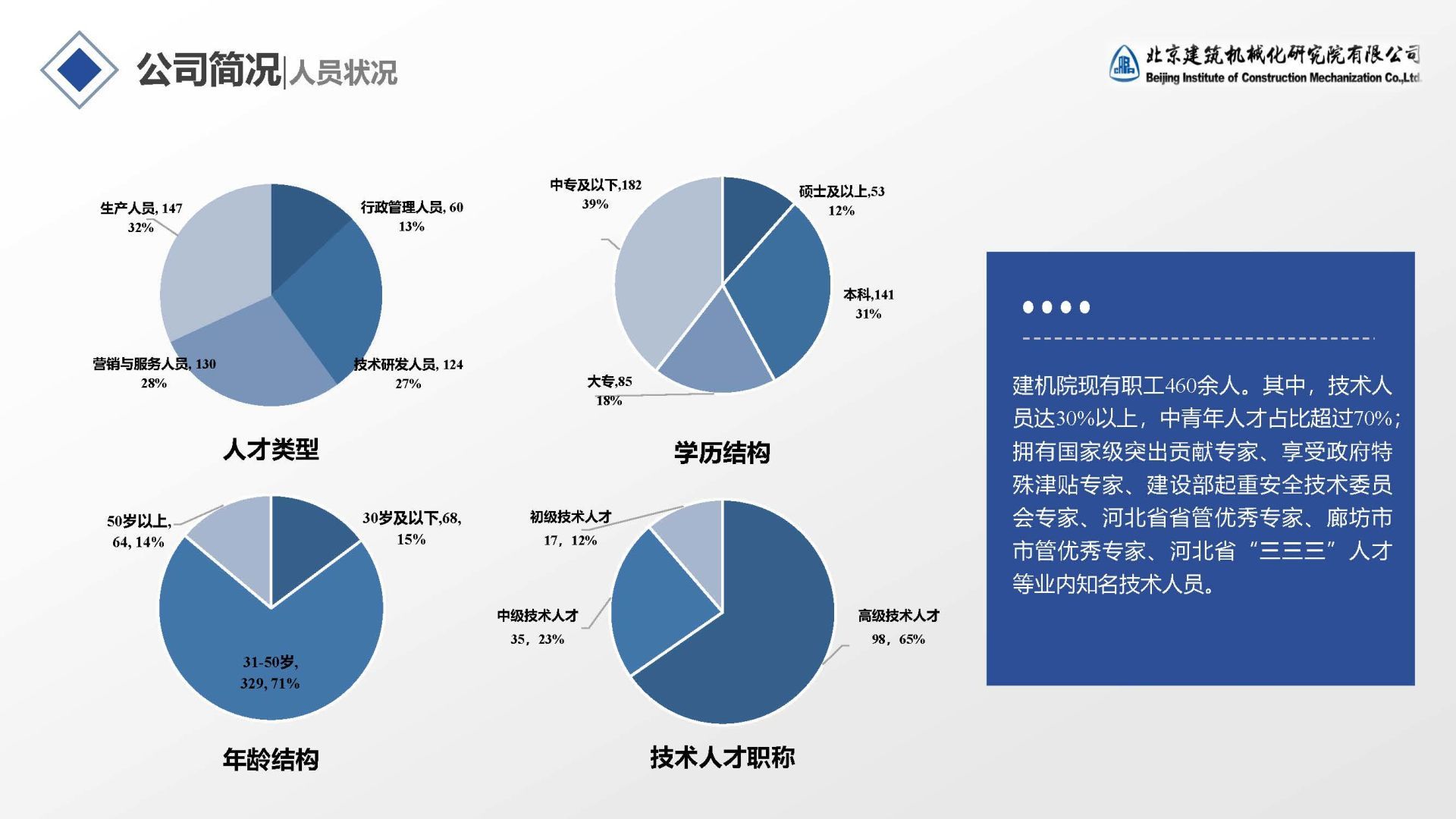 公司简况|人员状况

北京建筑机械化研究院有限公司
Beijing Institute of Construction Mechanization Co.,Ltd

生产人员, 147
32%

行政管理人员, 60
13%

营销与服务人员, 130
28%

技术研发人员, 124
27%

人才类型

中专及以下,182
39%

硕士及以上,53
12%

本科,141
31%

大专,85
18%

学历结构

50岁以上,
64, 14%

30岁及以下,68,
15%

31-50岁,
329, 71%

年龄结构

初级技术人才
17，12%

中级技术人才
35，23%

高级技术人才
98，65%

技术人才职称

建机院现有职工460余人。其中，技术人员达30%以上，中青年人才占比超过70%；拥有国家级突出贡献专家、享受政府特殊津贴专家、建设部起重安全技术委员会专家、河北省省管优秀专家、廊坊市市管优秀专家、河北省“三三三”人才等业内知名技术人员。